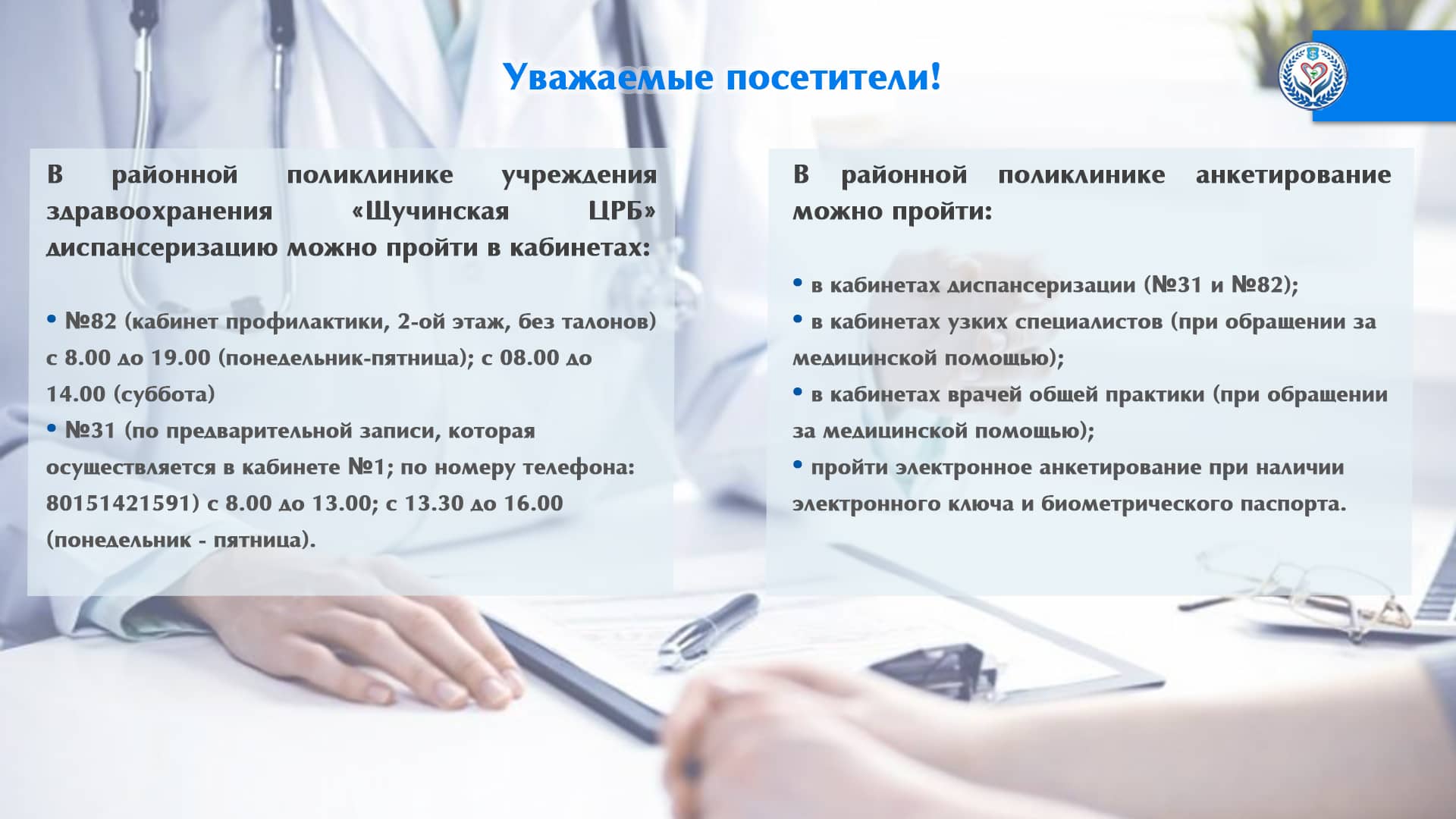 Уважаемые посетители!

В районной поликлинике учреждения здравоохранения «Щучинская ЦРБ» диспансеризацию можно пройти в кабинетах:

• №82 (кабинет профилактики, 2-ой этаж, без талонов) с 8.00 до 19.00 (понедельник-пятница); с 08.00 до 14.00 (суббота)
• №31 (по предварительной записи, которая осуществляется в кабинете №1; по номеру телефона: 80151421591) с 8.00 до 13.00; с 13.30 до 16.00 (понедельник - пятница).

В районной поликлинике анкетирование можно пройти:

• в кабинетах диспансеризации (№31 и №82);
• в кабинетах узких специалистов (при обращении за медицинской помощью);
• в кабинетах врачей общей практики (при обращении за медицинской помощью);
• пройти электронное анкетирование при наличии электронного ключа и биометрического паспорта.